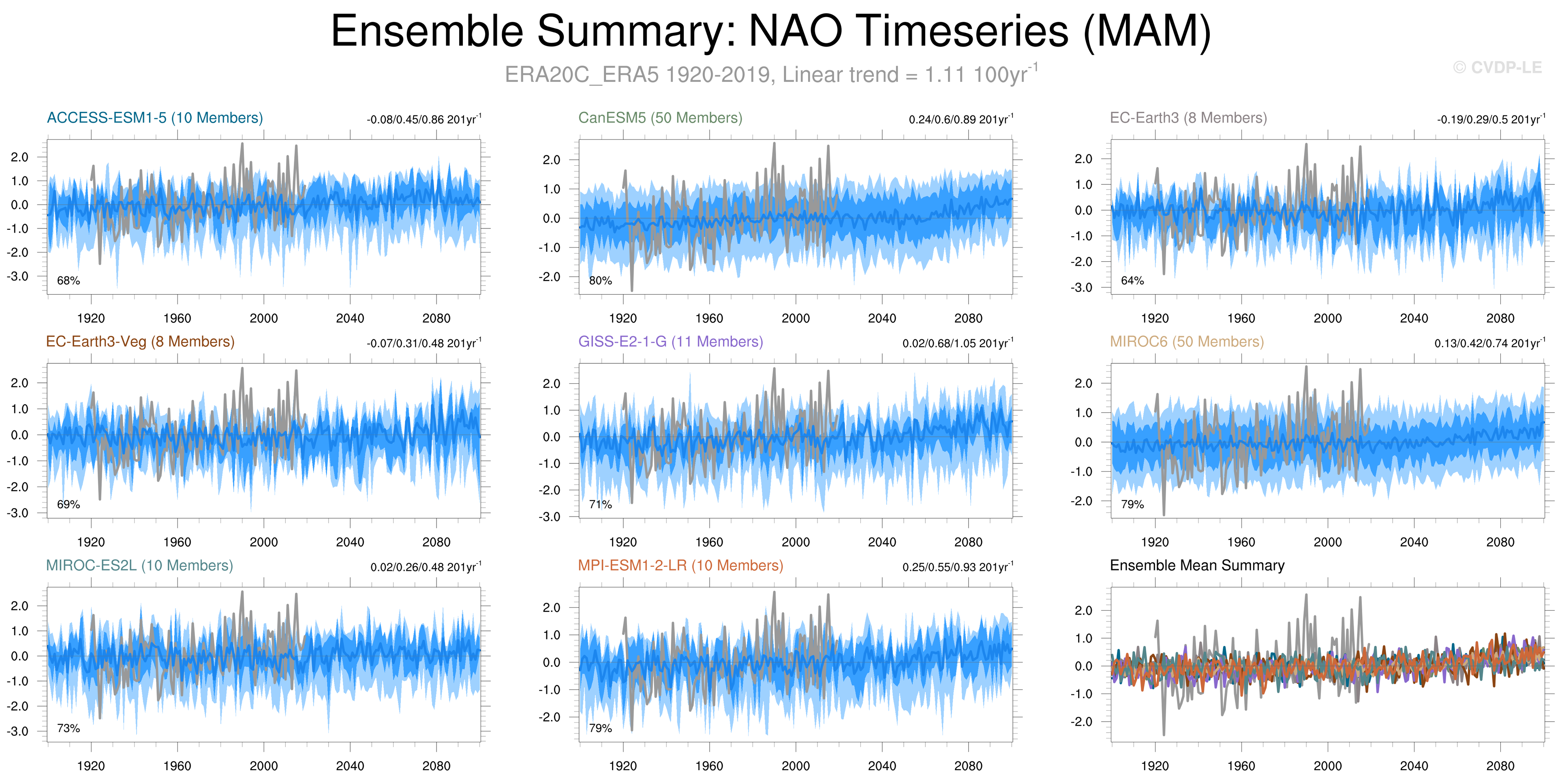 Ensemble Summary: NAO Timeseries (MAM)

ERA20C_ERA5 1920-2019, Linear trend = 1.11 100yr$^{-1}$

© CVDP-LE

ACCESS-ESM1-5 (10 Members)

-0.08/0.45/0.86 201yr$^{-1}$

2.0
1.0
0.0
-1.0
-2.0
-3.0

68%

1920 1960 2000 2040 2080

CanESM5 (50 Members)

0.24/0.6/0.89 201yr$^{-1}$

2.0
1.0
0.0
-1.0
-2.0

80%

1920 1960 2000 2040 2080

EC-Earth3 (8 Members)

-0.19/0.29/0.5 201yr$^{-1}$

2.0
1.0
0.0
-1.0
-2.0
-3.0

64%

1920 1960 2000 2040 2080

EC-Earth3-Veg (8 Members)

-0.07/0.31/0.48 201yr$^{-1}$

2.0
1.0
0.0
-1.0
-2.0
-3.0

69%

1920 1960 2000 2040 2080

GISS-E2-1-G (11 Members)

0.02/0.68/1.05 201yr$^{-1}$

2.0
1.0
0.0
-1.0
-2.0
-3.0

71%

1920 1960 2000 2040 2080

MIROC6 (50 Members)

0.13/0.42/0.74 201yr$^{-1}$

2.0
1.0
0.0
-1.0
-2.0

79%

1920 1960 2000 2040 2080

MIROC-ES2L (10 Members)

0.02/0.26/0.48 201yr$^{-1}$

2.0
1.0
0.0
-1.0
-2.0
-3.0

73%

1920 1960 2000 2040 2080

MPI-ESM1-2-LR (10 Members)

0.25/0.55/0.93 201yr$^{-1}$

2.0
1.0
0.0
-1.0
-2.0

79%

1920 1960 2000 2040 2080

Ensemble Mean Summary

2.0
1.0
0.0
-1.0
-2.0

1920 1960 2000 2040 2080